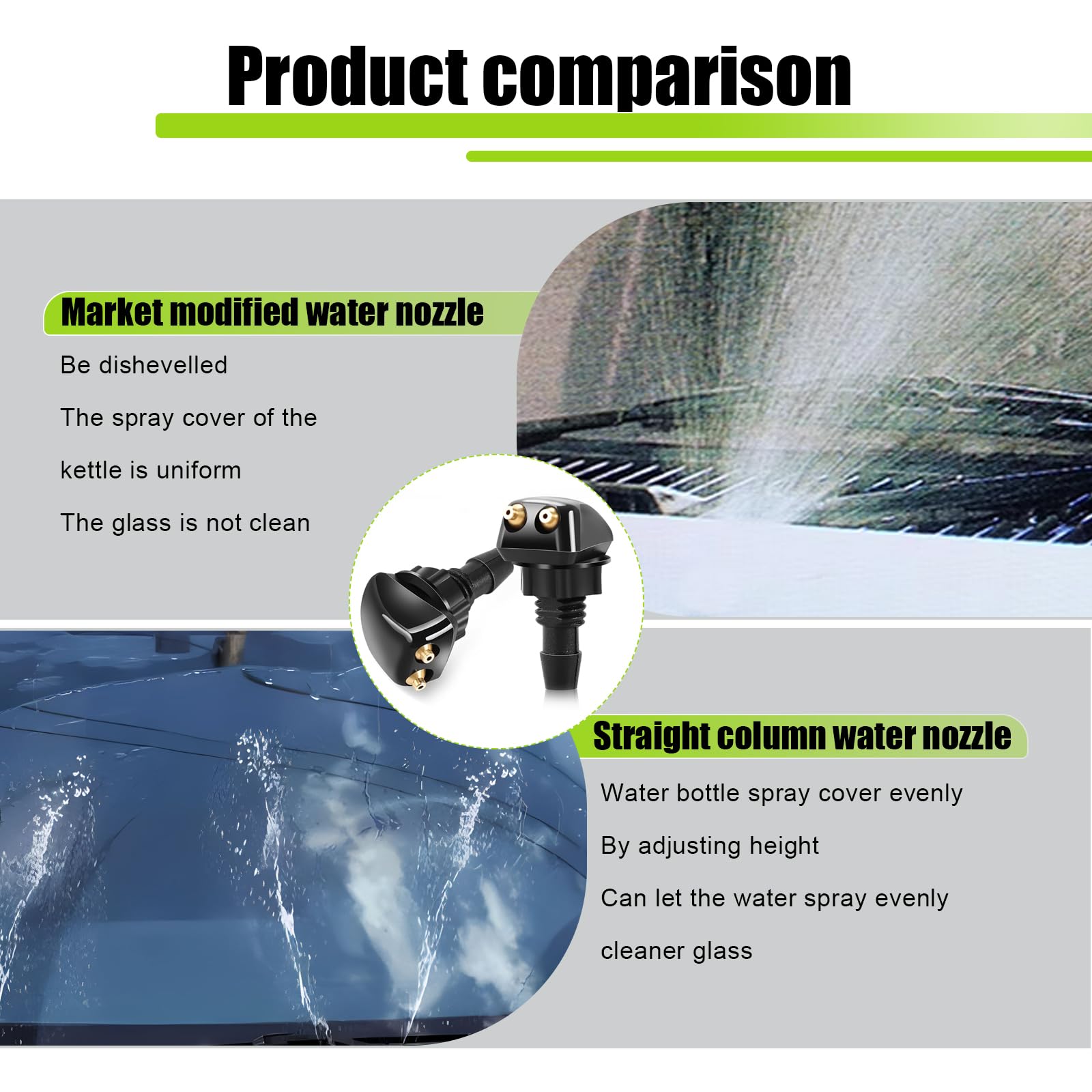 Product comparison

Market modified water nozzle

Be dishevelled

The spray cover of the kettle is uniform

The glass is not clean

Straight column water nozzle

Water bottle spray cover evenly

By adjusting height

Can let the water spray evenly

cleaner glass